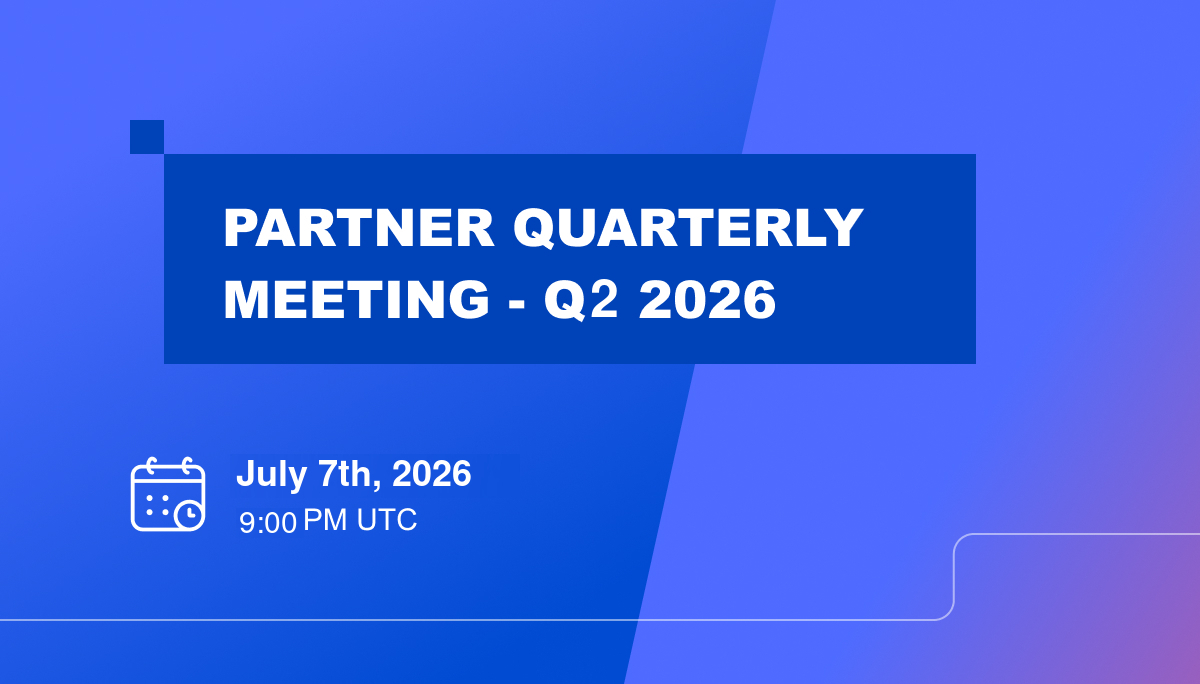 PARTNER QUARTERLY MEETING - Q2 2026

July 7th, 2026
9:00 PM UTC